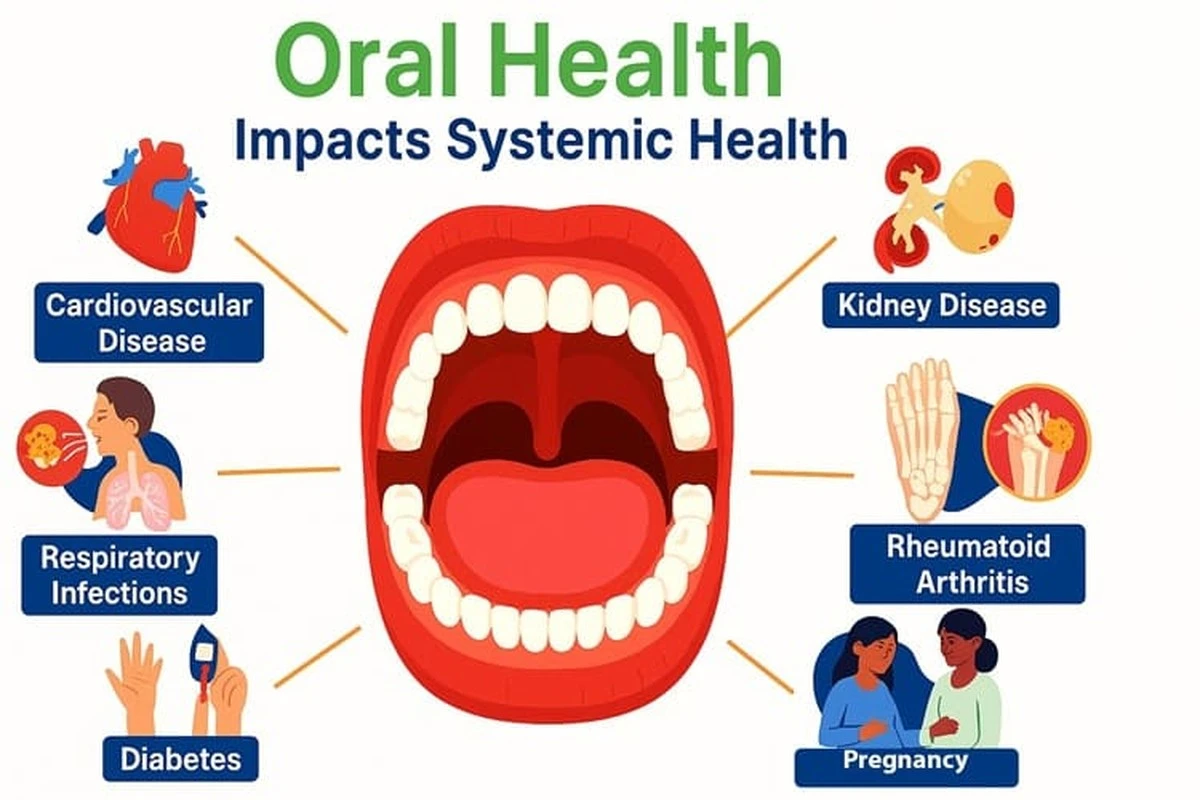 Oral Health
Impacts Systemic Health

Cardiovascular Disease

Respiratory Infections

Diabetes

Kidney Disease

Rheumatoid Arthritis

Pregnancy